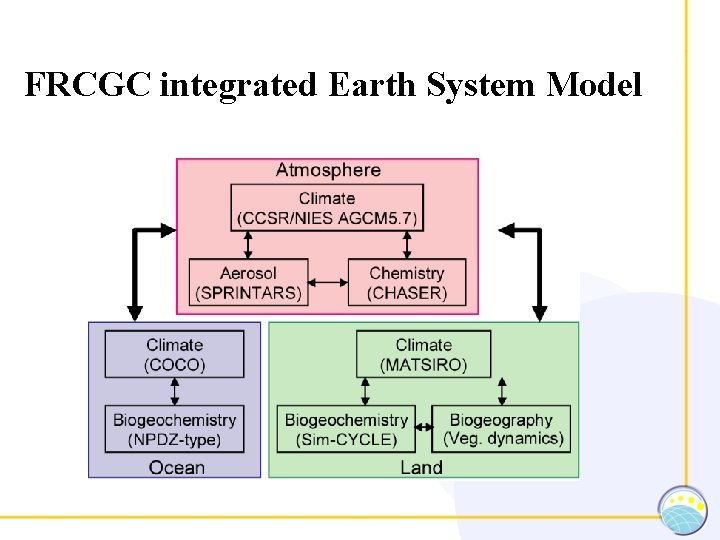 FRCGC integrated Earth System Model

Atmosphere

Climate
(CCSR/NIES AGCM5.7)

Aerosol
(SPRINTARS)

Chemistry
(CHASER)

Climate
(COCO)

Biogeochemistry
(NPDZ-type)

Ocean

Climate
(MATSIRO)

Biogeochemistry
(Sim-CYCLE)

Biogeography
(Veg. dynamics)

Land